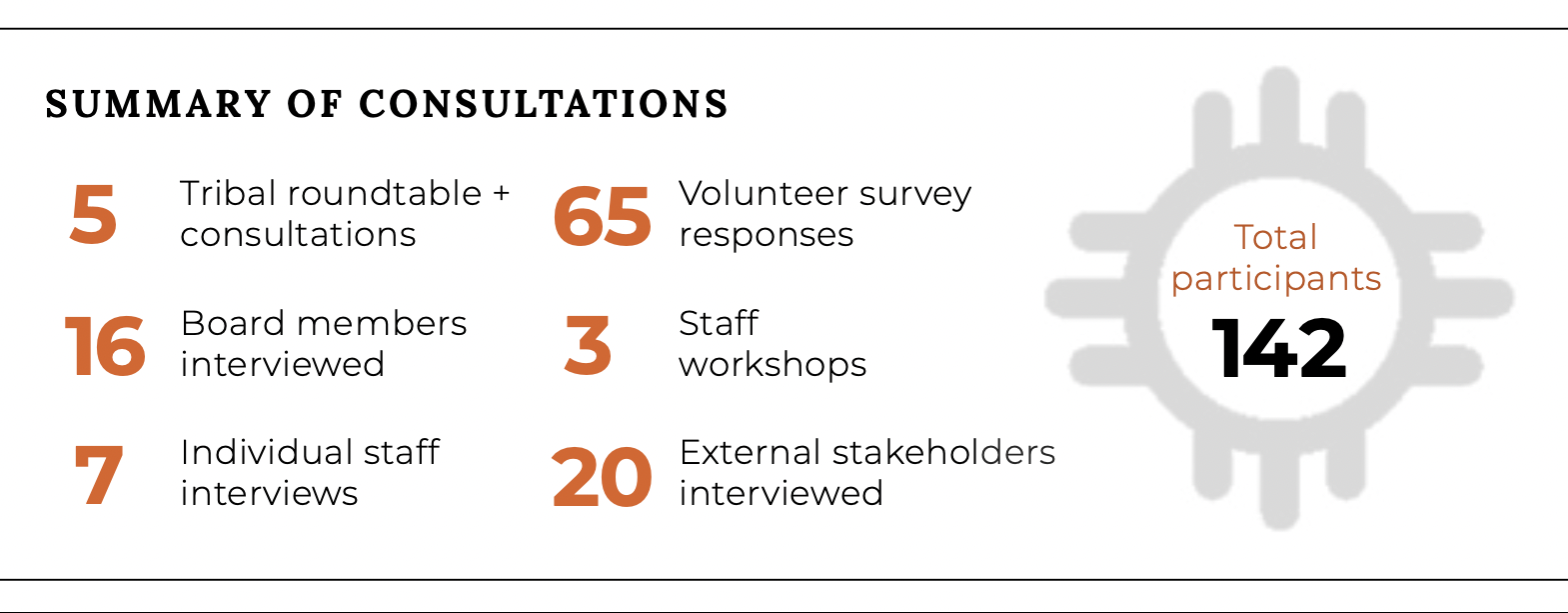 SUMMARY OF CONSULTATIONS

5 Tribal roundtable + consultations

16 Board members interviewed

7 Individual staff interviews

65 Volunteer survey responses

3 Staff workshops

20 External stakeholders interviewed

Total participants 142